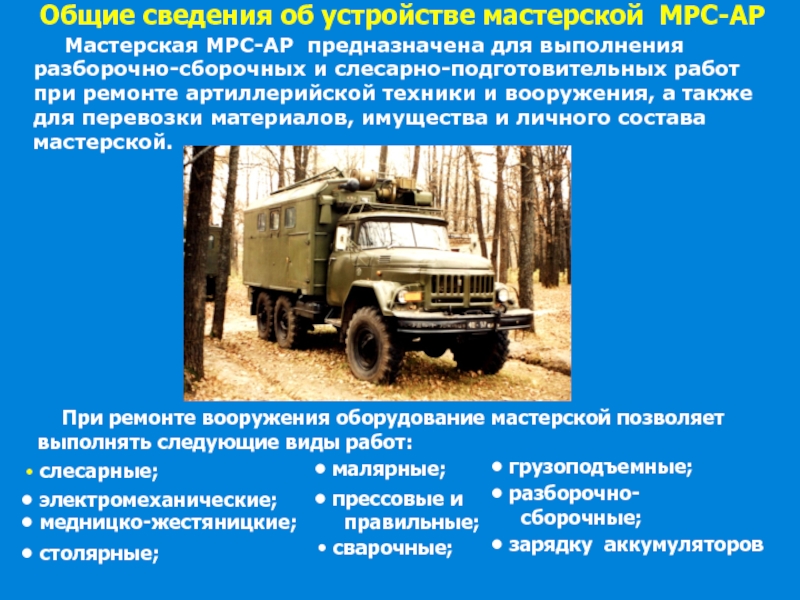 Общие сведения об устройстве мастерской МРС-АР

Мастерская МРС-АР предназначена для выполнения разборочно-сборочных и слесарно-подготовительных работ при ремонте артиллерийской техники и вооружения, а также для перевозки материалов, имущества и личного состава мастерской.

При ремонте вооружения оборудование мастерской позволяет выполнять следующие виды работ:

• слесарные;
• электромеханические;
• медницко-жестяницкие;
• столярные;

• малярные;
• прессовые и правильные;
• сварочные;

• грузоподъемные;
• разборочно-сборочные;
• зарядку аккумуляторов